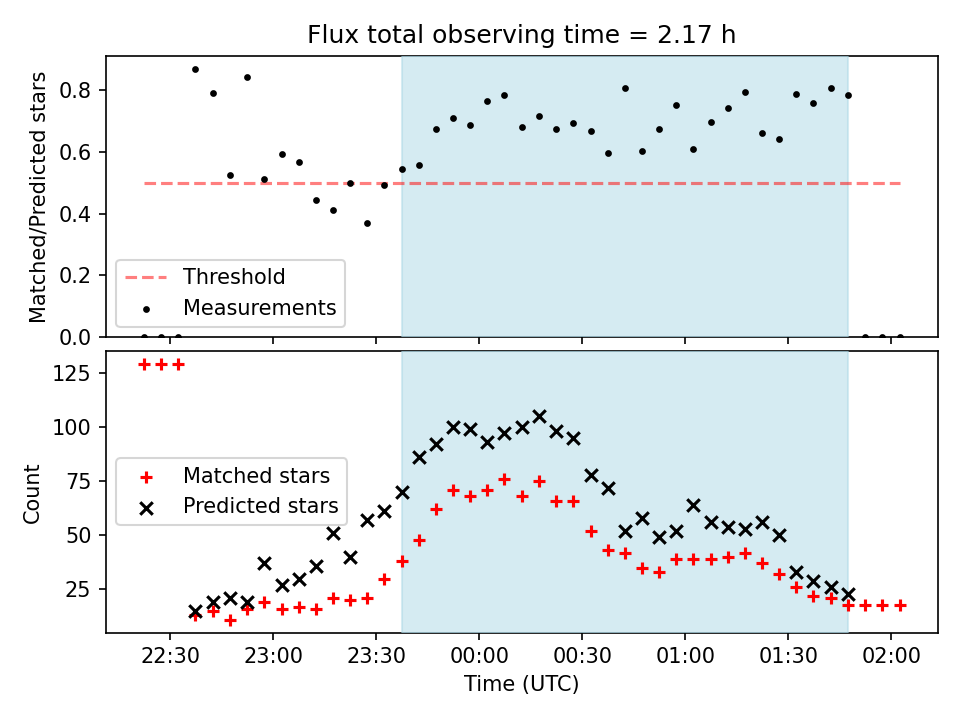 Flux total observing time = 2.17 h

Matched/Predicted stars

0.8
0.6
0.4
0.2
0.0

Threshold
Measurements

Count

125
100
75
50
25

Matched stars
Predicted stars

22:30
23:00
23:30
00:00
00:30
01:00
01:30
02:00

Time (UTC)